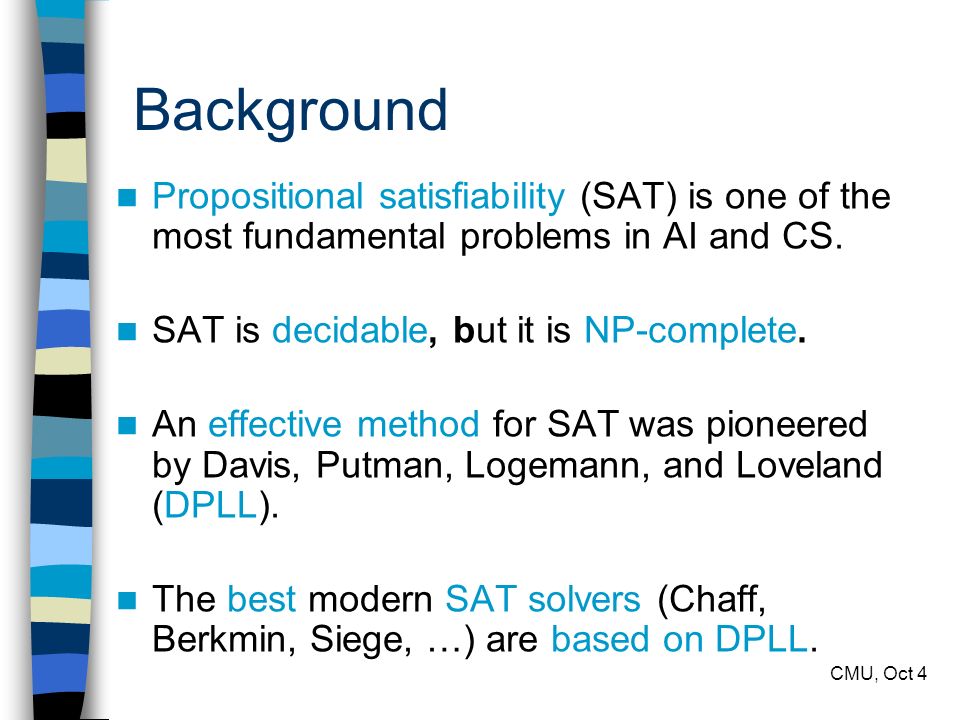 Background

Propositional satisfiability (SAT) is one of the most fundamental problems in AI and CS.

SAT is decidable, but it is NP-complete.

An effective method for SAT was pioneered by Davis, Putman, Logemann, and Loveland (DPLL).

The best modern SAT solvers (Chaff, Berkmin, Siege, …) are based on DPLL.

CMU, Oct 4